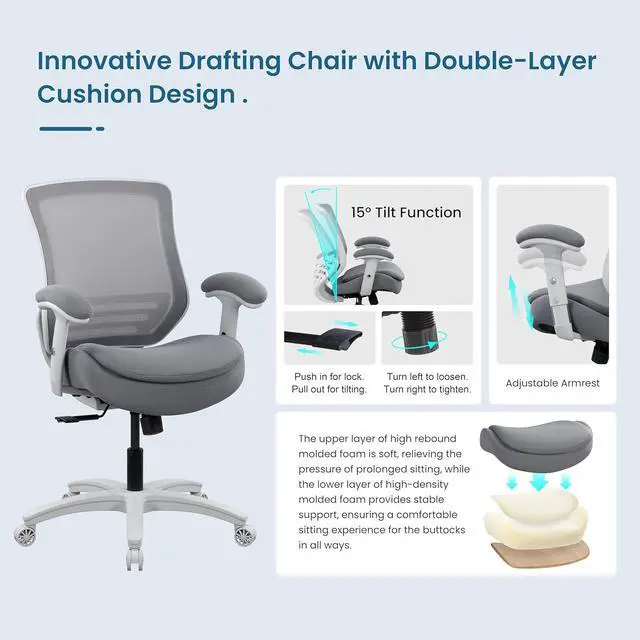 Innovative Drafting Chair with Double-Layer Cushion Design .

15° Tilt Function

Push in for lock.
Pull out for tilting.

Turn left to loosen.
Turn right to tighten.

Adjustable Armrest

The upper layer of high rebound molded foam is soft, relieving the pressure of prolonged sitting, while the lower layer of high-density molded foam provides stable support, ensuring a comfortable sitting experience for the buttocks in all ways.